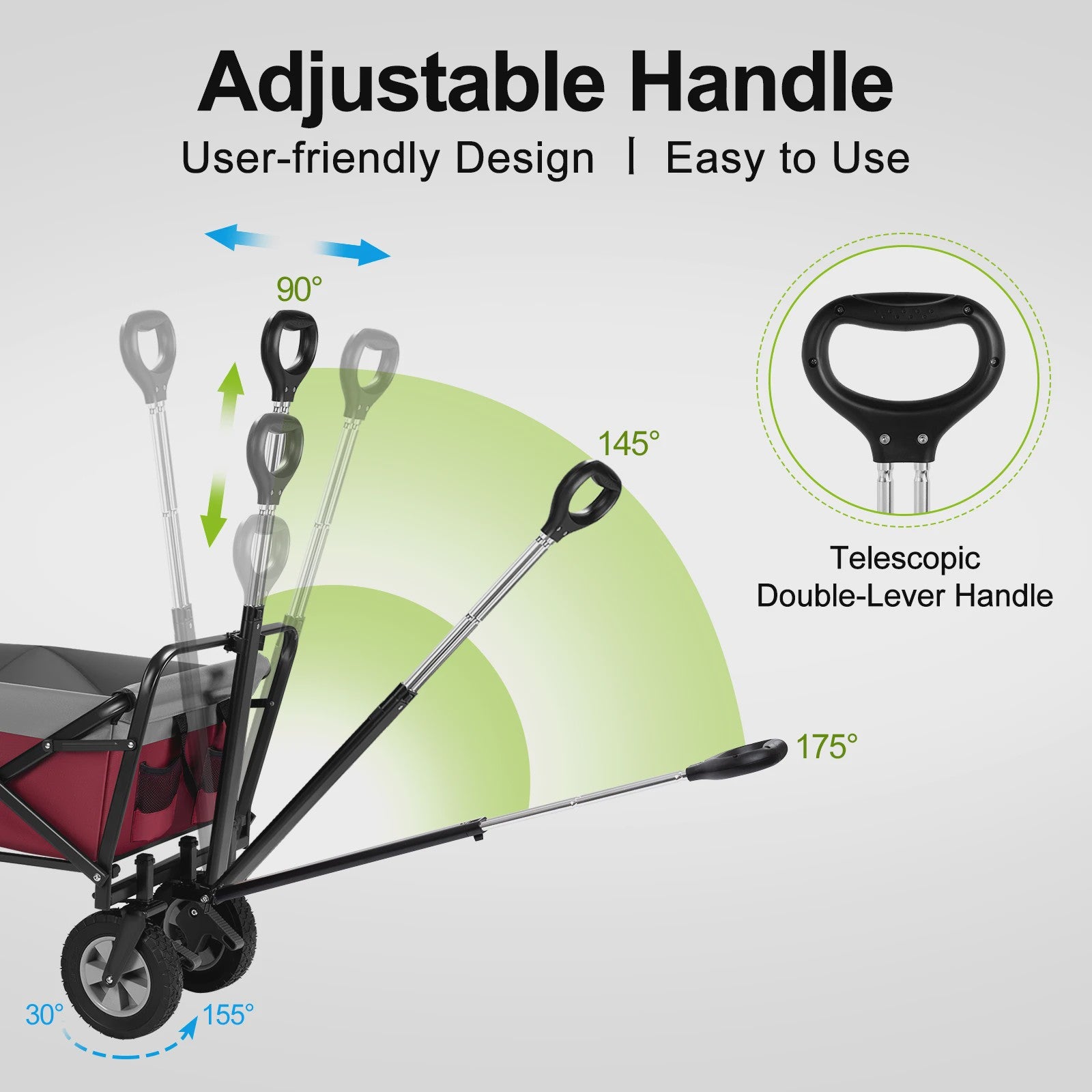 Adjustable Handle
User-friendly Design | Easy to Use

90°

145°

175°

Telescopic Double-Lever Handle

30°

155°